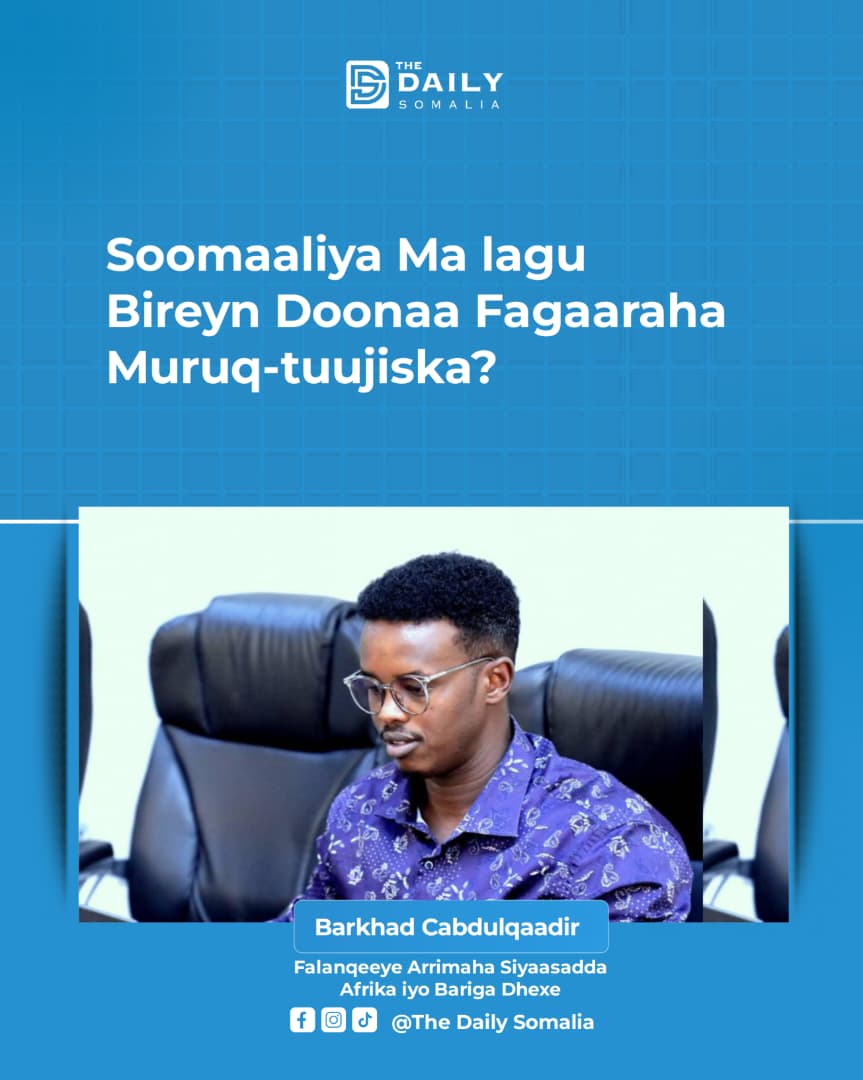 THE DAILY SOMALIA

Soomaaliya Ma lagu Bireyn Doonaa Fagaaraha Muruq-tuujiska?

Barkhad Cabdulqaadir

Falanqeeye Arrimaha Siyaasadda
Afrika iyo Bariga Dhexe

@The Daily Somalia